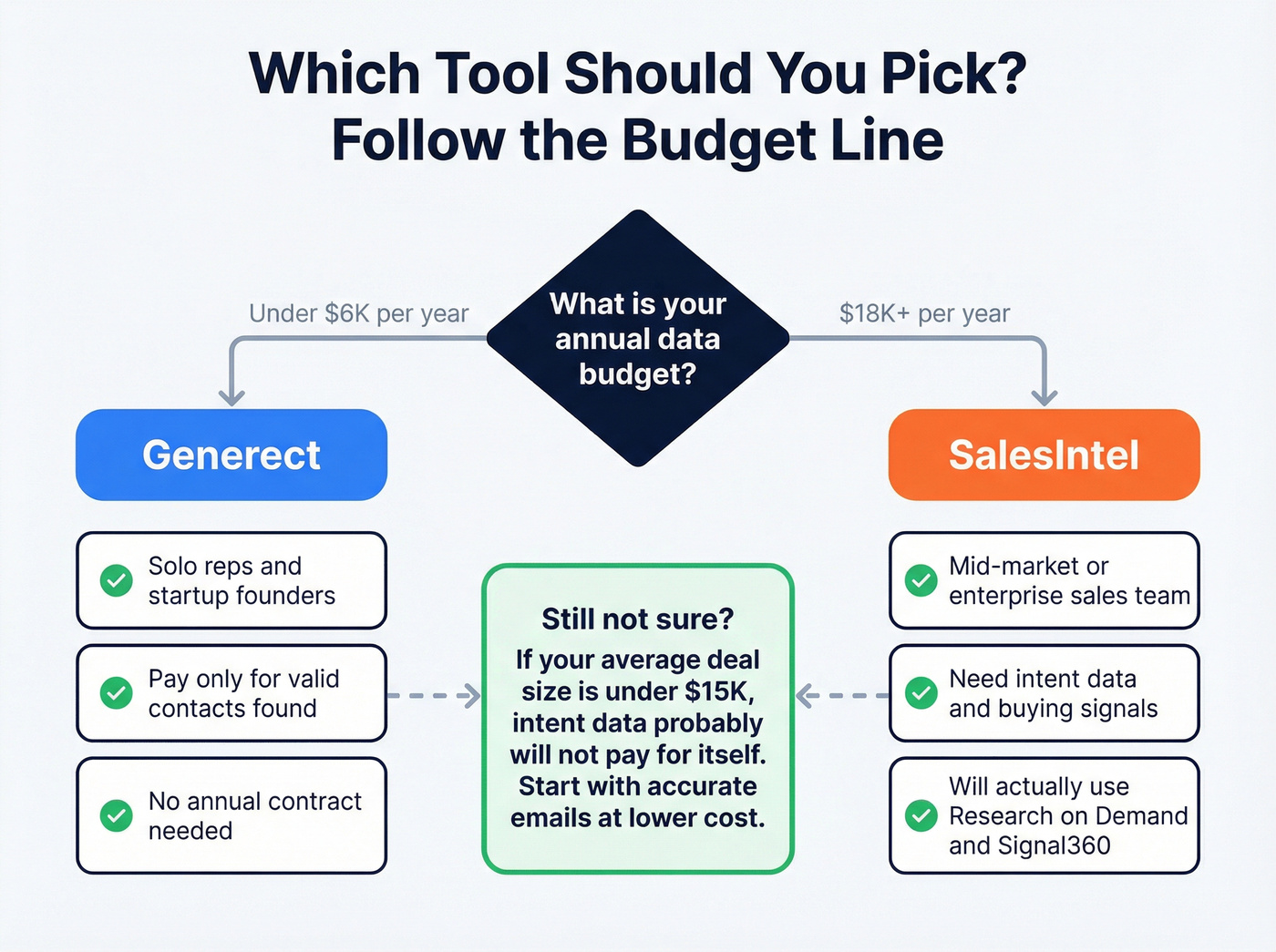 Which Tool Should You Pick?
Follow the Budget Line

What is your annual data budget?

Under \$6K per year

\$18K+ per year

Generect

Solo reps and startup founders

Pay only for valid contacts found

No annual contract needed

Still not sure?

If your average deal size is under \$15K, intent data probably will not pay for itself. Start with accurate emails at lower cost.

SalesIntel

Mid-market or enterprise sales team

Need intent data and buying signals

Will actually use Research on Demand and Signal360